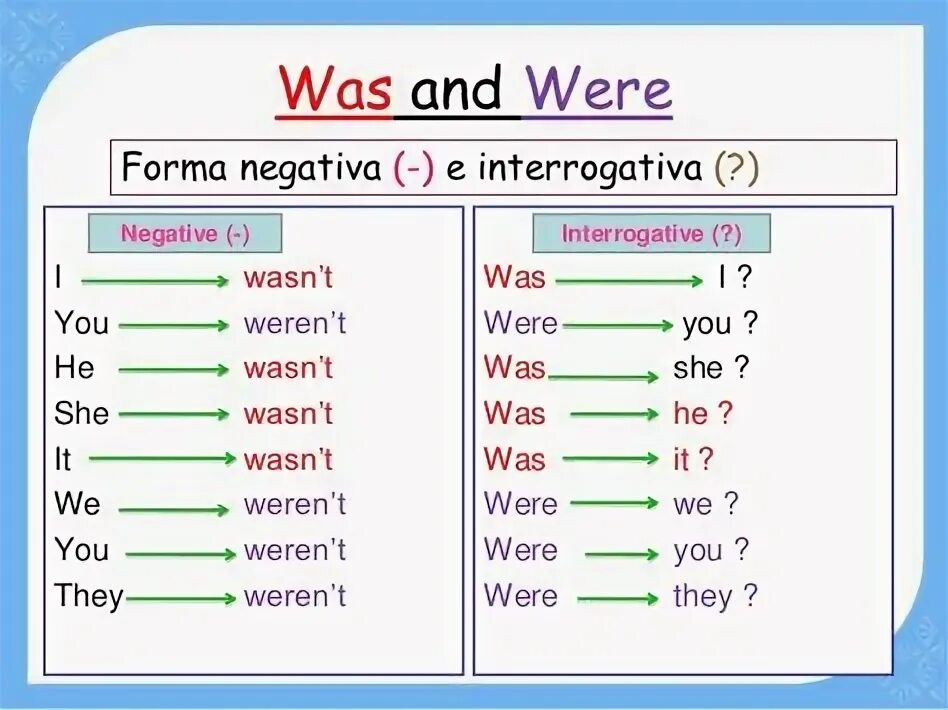 Was and Were

Forma negativa (-) e interrogativa (?)

Negative (-)

I → wasn't
You → weren't
He → wasn't
She → wasn't
It → wasn't
We → weren't
You → weren't
They → weren't

Interrogative (?)

Was → I ?
Were → you ?
Was → she ?
Was → he ?
Was → it ?
Were → we ?
Were → you ?
Were → they ?